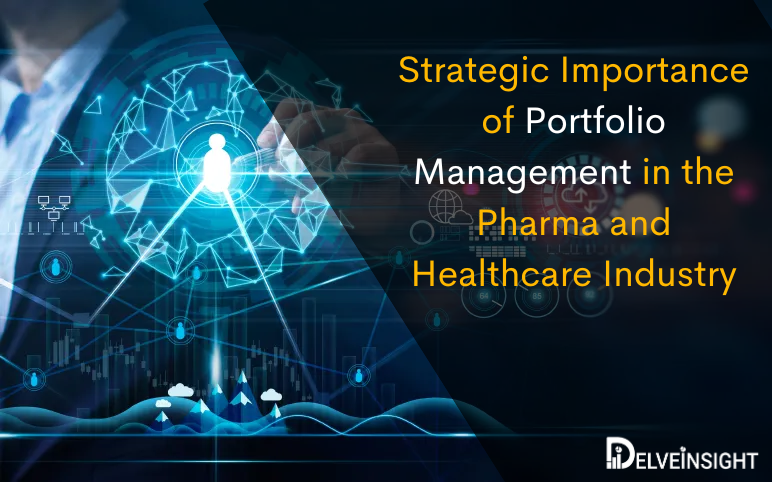 Strategic Importance of Portfolio Management in the Pharma and Healthcare Industry

64

85

DELVEINSIGHT